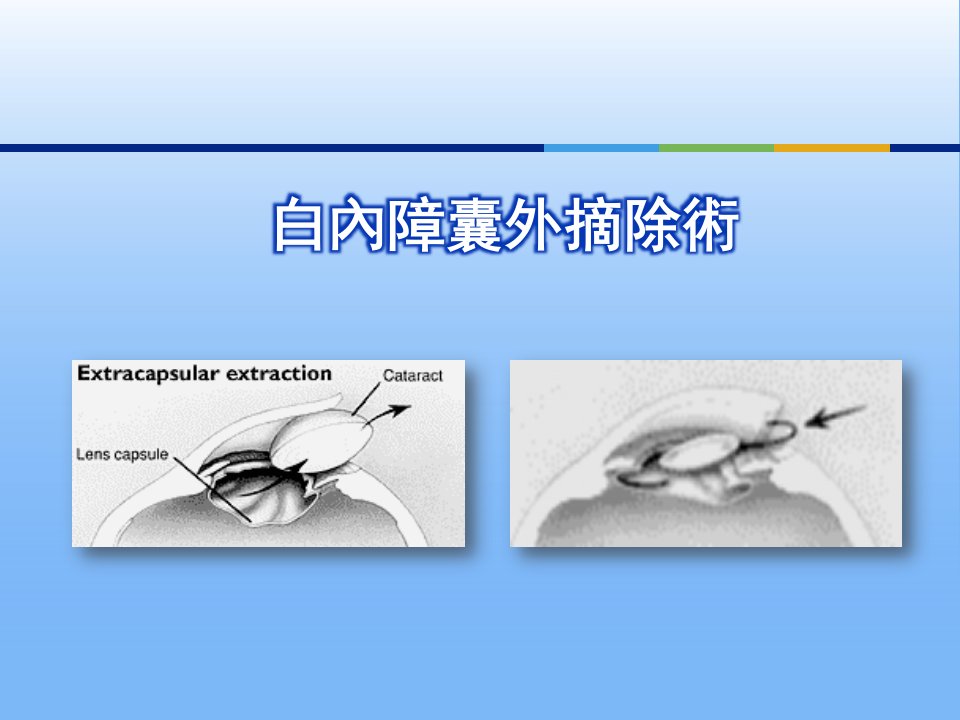 白內障囊外摘除術

Extracapsular extraction
Cataract
Lens capsule